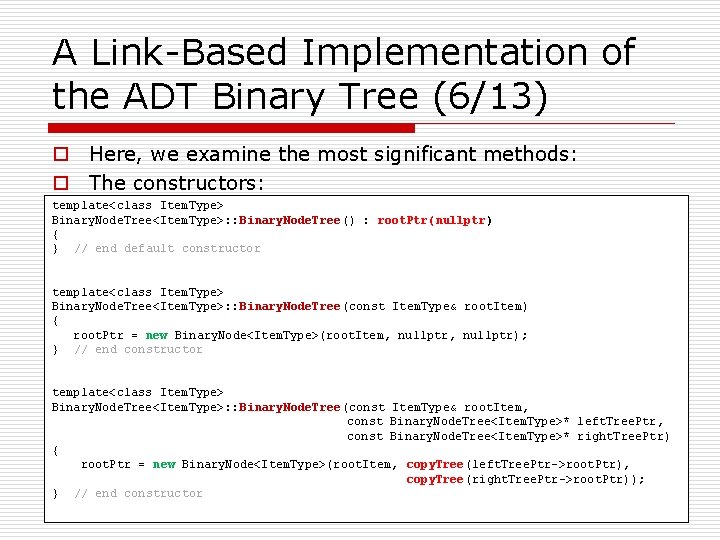 A Link-Based Implementation of the ADT Binary Tree (6/13)

Here, we examine the most significant methods:

The constructors:

template<class ItemType>
BinaryNodeTree<ItemType>::BinaryNodeTree() : rootPtr(nullptr)
{
} // end default constructor

template<class ItemType>
BinaryNodeTree<ItemType>::BinaryNodeTree(const ItemType& rootItem)
{
rootPtr = new BinaryNode<ItemType>(rootItem, nullptr, nullptr);
} // end constructor

template<class ItemType>
BinaryNodeTree<ItemType>::BinaryNodeTree(const ItemType& rootItem,
const BinaryNodeTree<ItemType>* leftTreePtr,
const BinaryNodeTree<ItemType>* rightTreePtr)
{
rootPtr = new BinaryNode<ItemType>(rootItem, copyTree(leftTreePtr->rootPtr),
copyTree(rightTreePtr->rootPtr));
} // end constructor